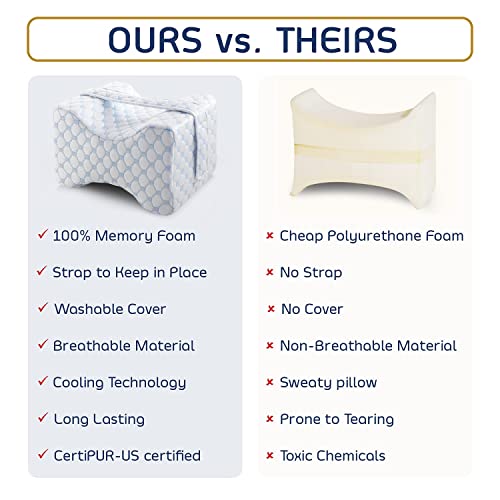 OURS vs. THEIRS

✓ 100% Memory Foam

✓ Strap to Keep in Place

✓ Washable Cover

✓ Breathable Material

✓ Cooling Technology

✓ Long Lasting

✓ CertiPUR-US certified

× Cheap Polyurethane Foam

× No Strap

× No Cover

× Non-Breathable Material

× Sweaty pillow

× Prone to Tearing

× Toxic Chemicals